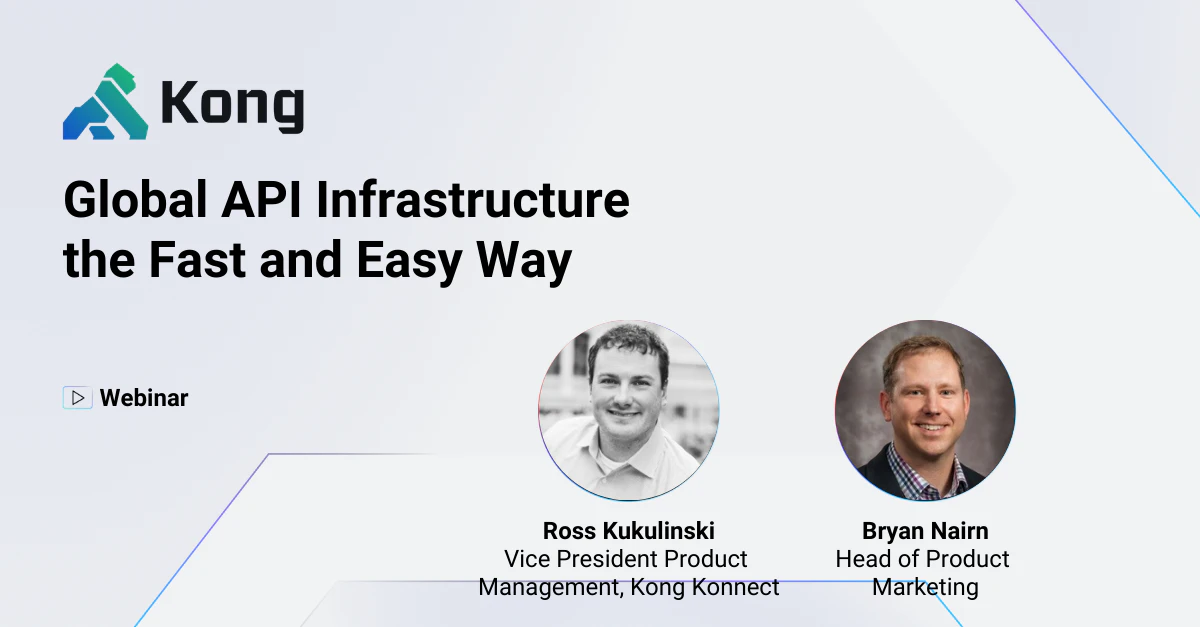 Kong

Global API Infrastructure the Fast and Easy Way

Webinar

Ross Kukulinski
Vice President Product Management, Kong Konnect

Bryan Nairn
Head of Product Marketing